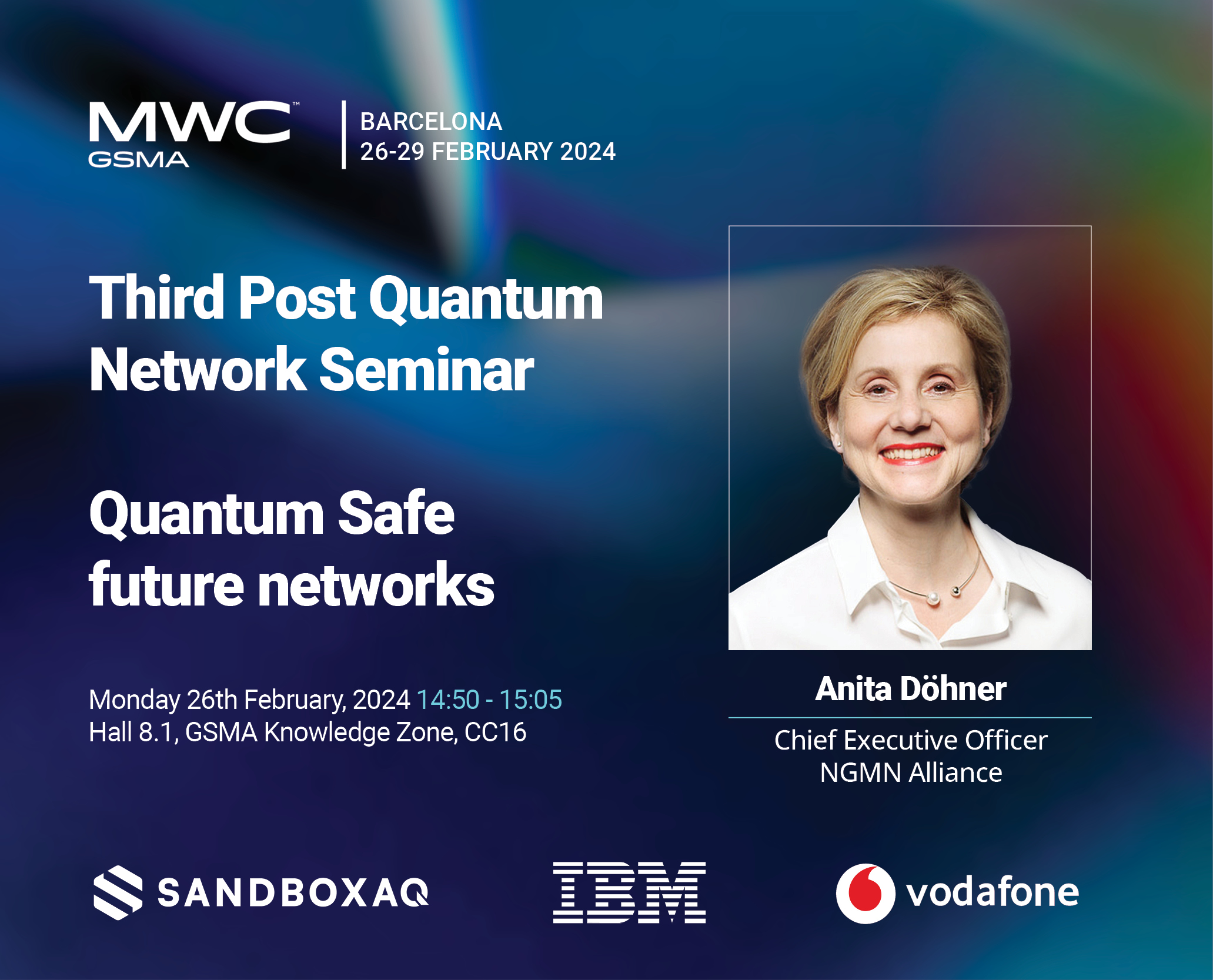 MWC™
GSMA

BARCELONA
26-29 FEBRUARY 2024

Third Post Quantum Network Seminar

Quantum Safe future networks

Monday 26th February, 2024 14:50 - 15:05
Hall 8.1, GSMA Knowledge Zone, CC16

Anita Döhner

Chief Executive Officer
NGMN Alliance

SANDBOXAQ

IBM

vodafone